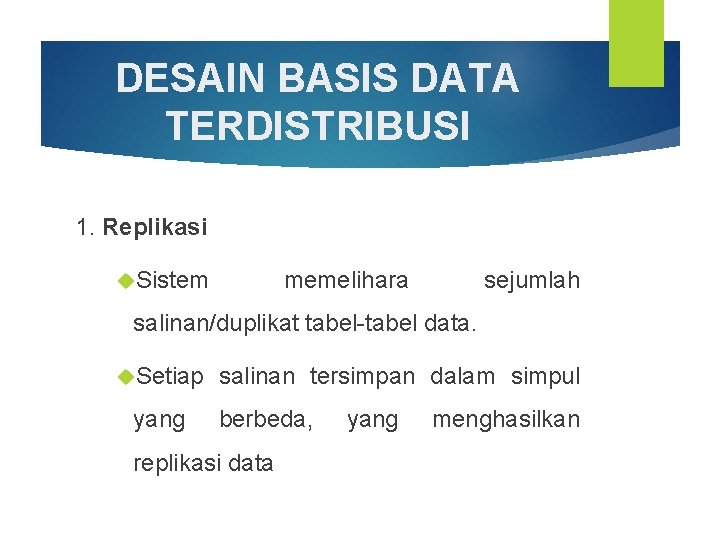 DESAIN BASIS DATA TERDISTRIBUSI

1. Replikasi

Sistem memelihara sejumlah salinan/duplikat tabel-tabel data.

Setiap salinan tersimpan dalam simpul yang berbeda, yang menghasilkan replikasi data